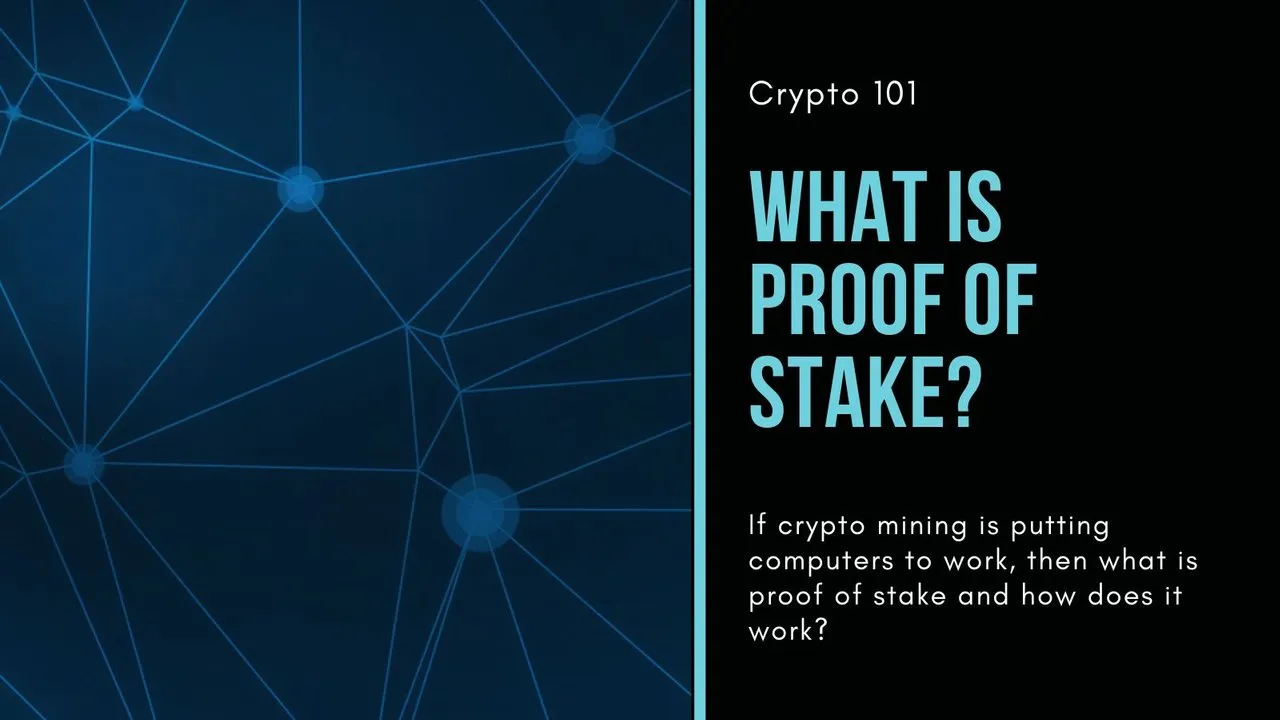 Crypto 101

WHAT IS PROOF OF STAKE?

If crypto mining is putting computers to work, then what is proof of stake and how does it work?